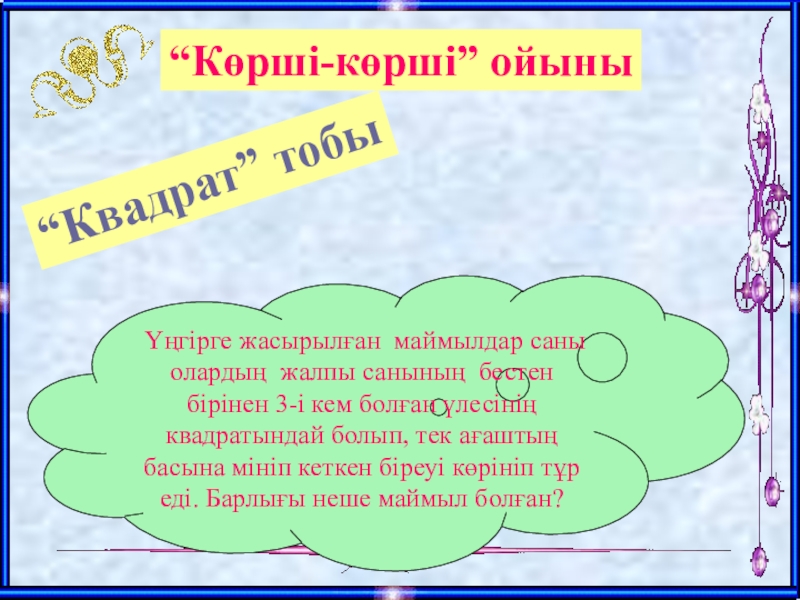 “Көрші-көрші” ойыны

“Квадрат” тобы

Үңгірге жасырылған маймылдар саны олардың жалпы санының бестен бірінен 3-і кем болған үлесінің квадратындай болып, тек ағаштың басына мініп кеткен біреуі көрініп тұр еді. Барлығы неше маймыл болған?